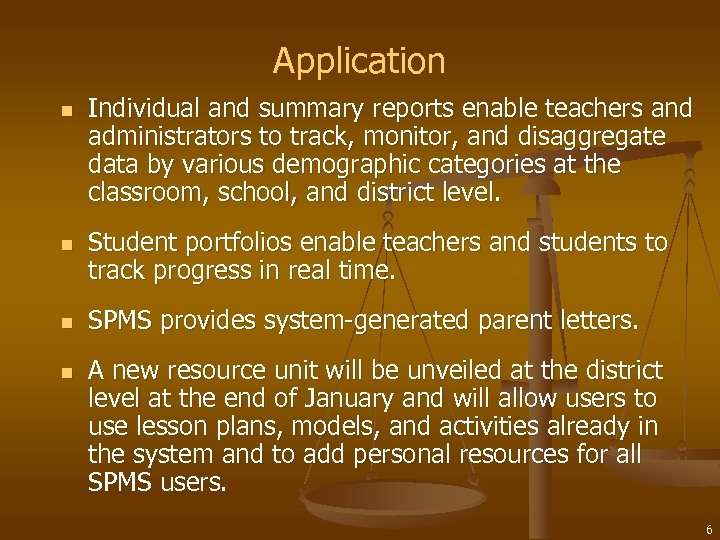 Application

- Individual and summary reports enable teachers and administrators to track, monitor, and disaggregate data by various demographic categories at the classroom, school, and district level.

- Student portfolios enable teachers and students to track progress in real time.

- SPMS provides system-generated parent letters.

- A new resource unit will be unveiled at the district level at the end of January and will allow users to use lesson plans, models, and activities already in the system and to add personal resources for all SPMS users.

6